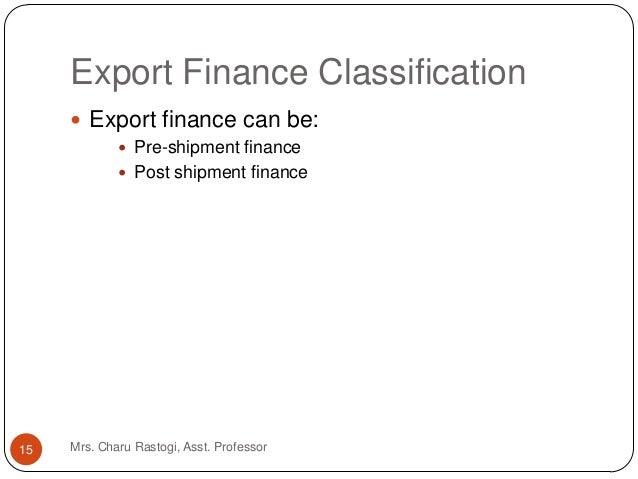 Export Finance Classification

- Export finance can be:
  - Pre-shipment finance
  - Post shipment finance

15

Mrs. Charu Rastogi, Asst. Professor